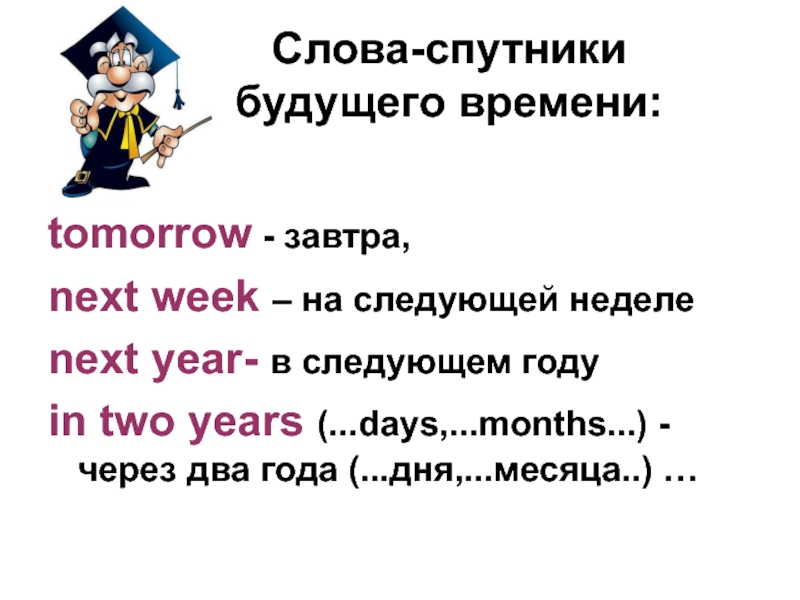 Слова-спутники будущего времени:

tomorrow - завтра,

next week – на следующей неделе

next year- в следующем году

in two years (...days,...months...) - через два года (...дня,...месяца..) …